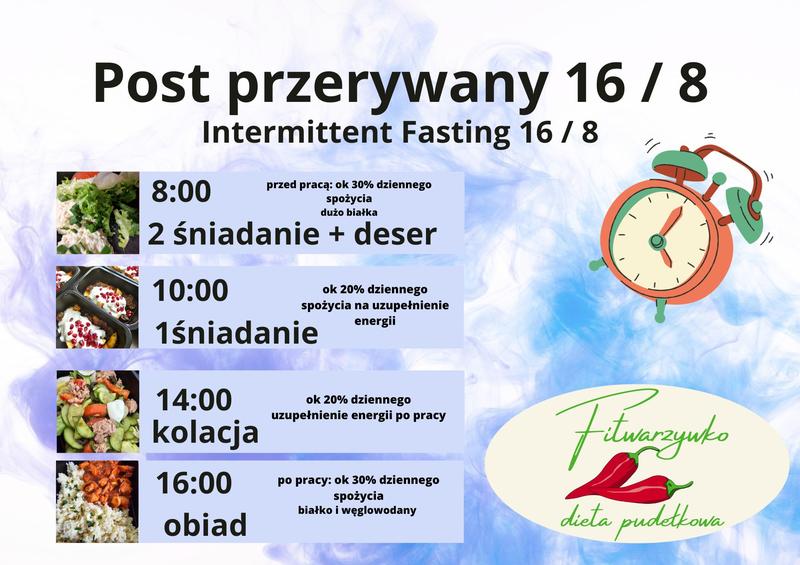 Post przerywany 16 / 8
Intermittent Fasting 16 / 8

8:00
przed pracą: ok 30% dziennego spożycia
dużo białka
2 śniadanie + deser

10:00
ok 20% dziennego spożycia na uzupełnienie energii
1śniadanie

14:00
ok 20% dziennego uzupełnienie energii po pracy
kolacja

16:00
po pracy: ok 30% dziennego spożycia
białko i węglowodany
obiad

Fitwarzywko
dieta pudełkowa